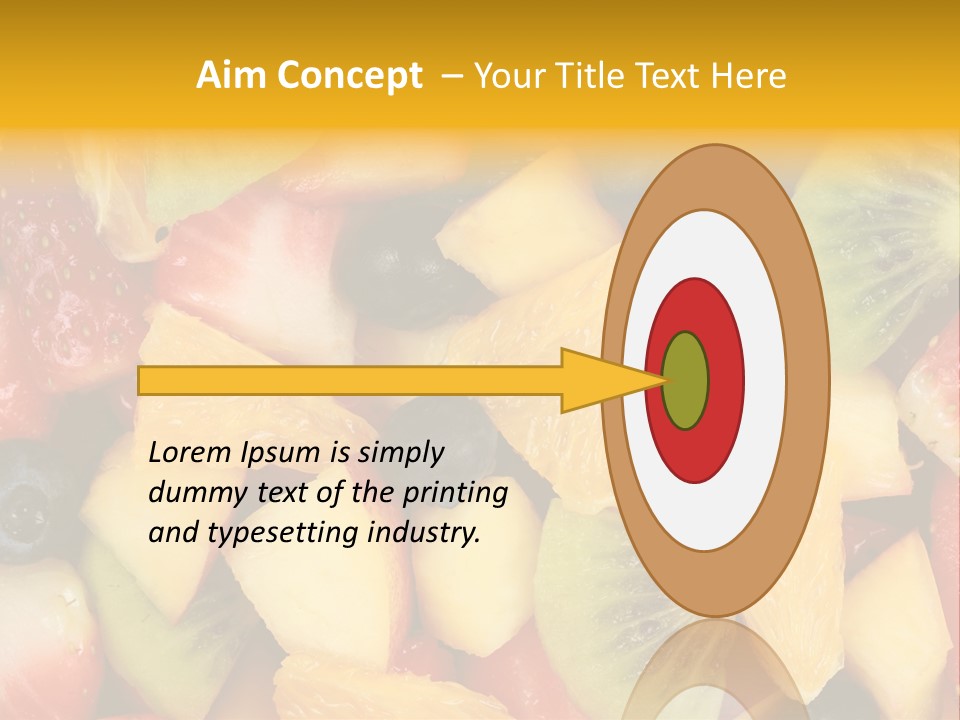 Aim Concept – Your Title Text Here

Lorem Ipsum is simply dummy text of the printing and typesetting industry.